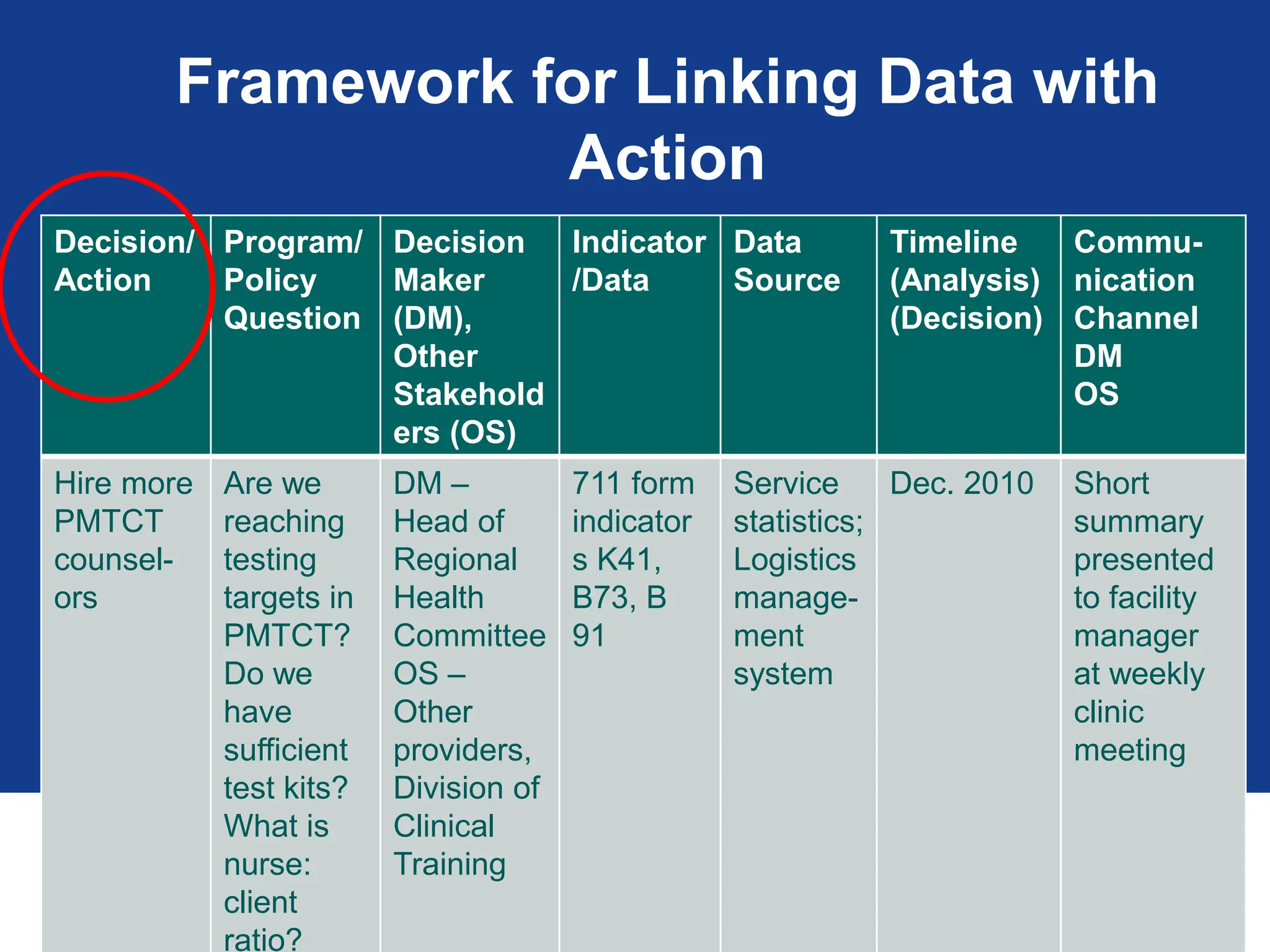 Framework for Linking Data with Action

| Decision/ Action | Program/ Policy Question | Decision Maker (DM), Other Stakeholders (OS) | Indicator /Data | Data Source | Timeline (Analysis) (Decision) | Communication Channel DM OS |
|---|---|---|---|---|---|---|
| Hire more PMTCT counselors | Are we reaching testing targets in PMTCT? Do we have sufficient test kits? What is nurse: client ratio? | DM – Head of Regional Health Committee OS – Other providers, Division of Clinical Training | 711 form indicators K41, B73, B 91 | Service statistics; Logistics management system | Dec. 2010 | Short summary presented to facility manager at weekly clinic meeting |